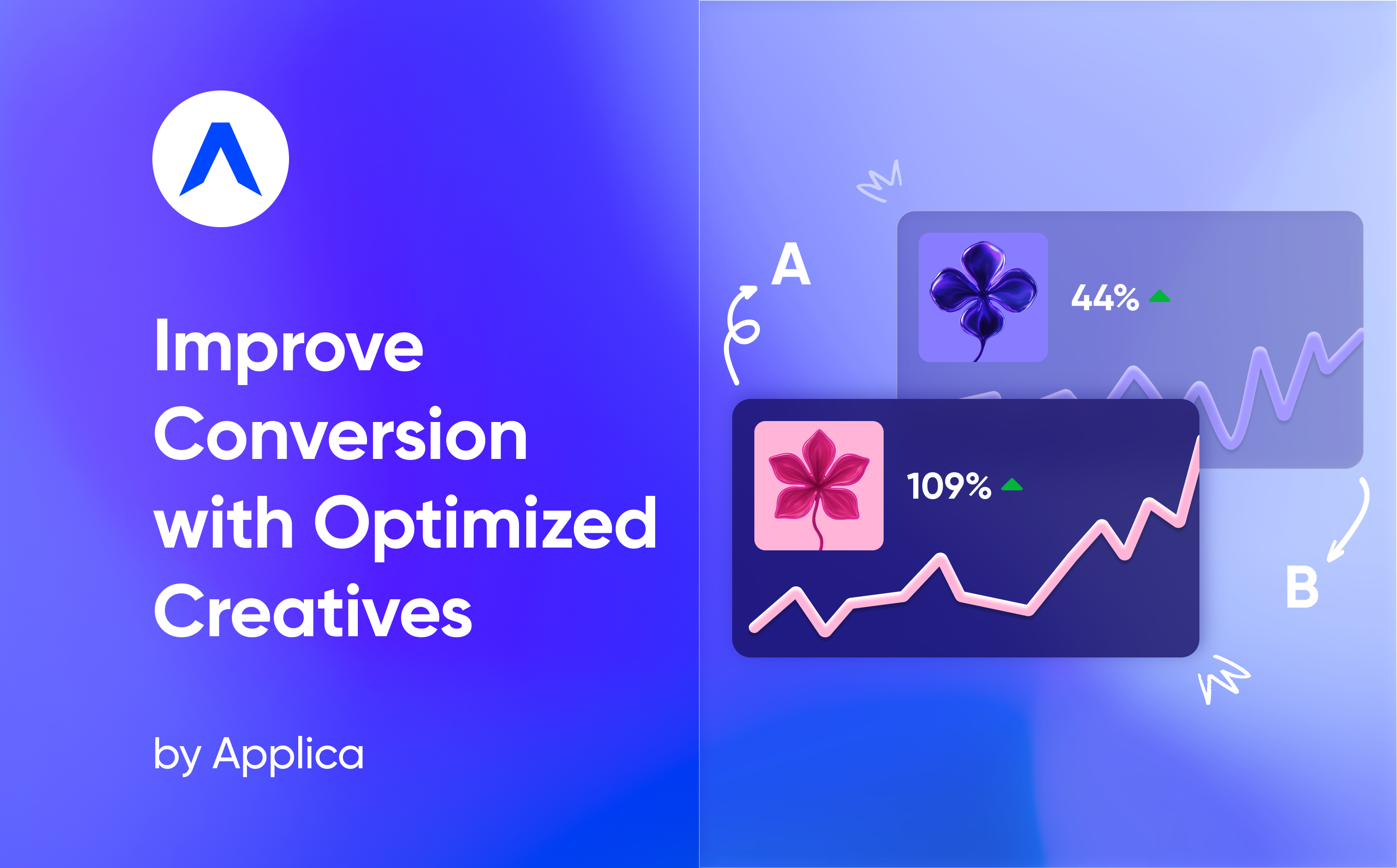 Improve Conversion with Optimized Creatives

by Applica

A

44%

109%

B